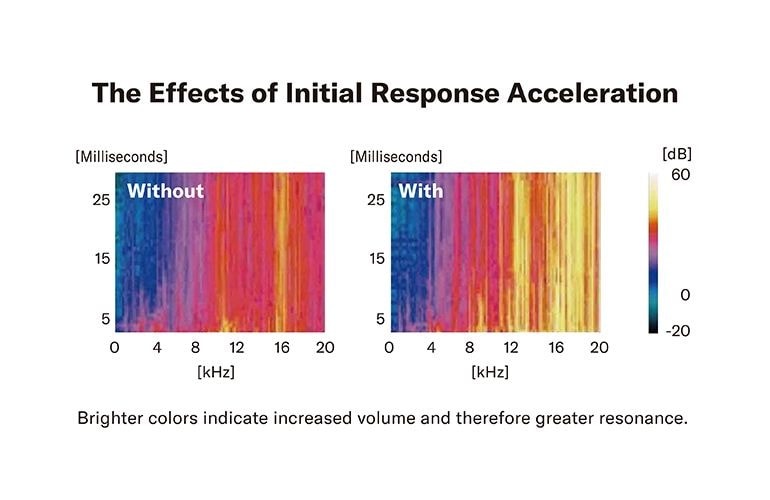 The Effects of Initial Response Acceleration

[Milliseconds]
Without
25
15
5
0 4 8 12 16 20
[kHz]

[Milliseconds]
With
25
15
5
0 4 8 12 16 20
[kHz]

[dB]
60
0
-20

Brighter colors indicate increased volume and therefore greater resonance.